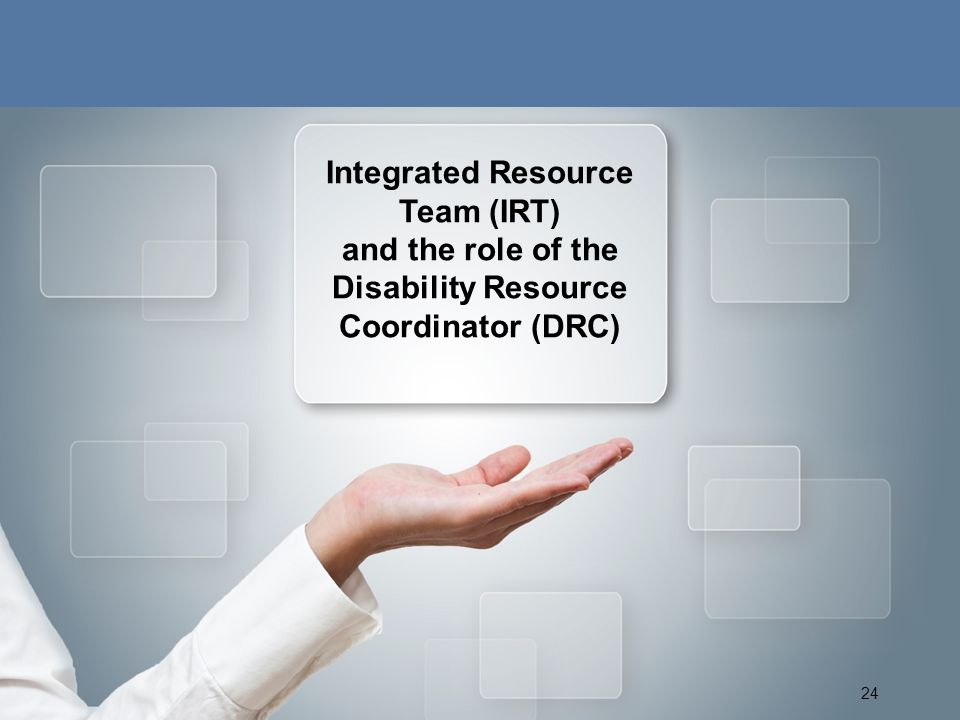 Integrated Resource Team (IRT) and the role of the Disability Resource Coordinator (DRC)

24